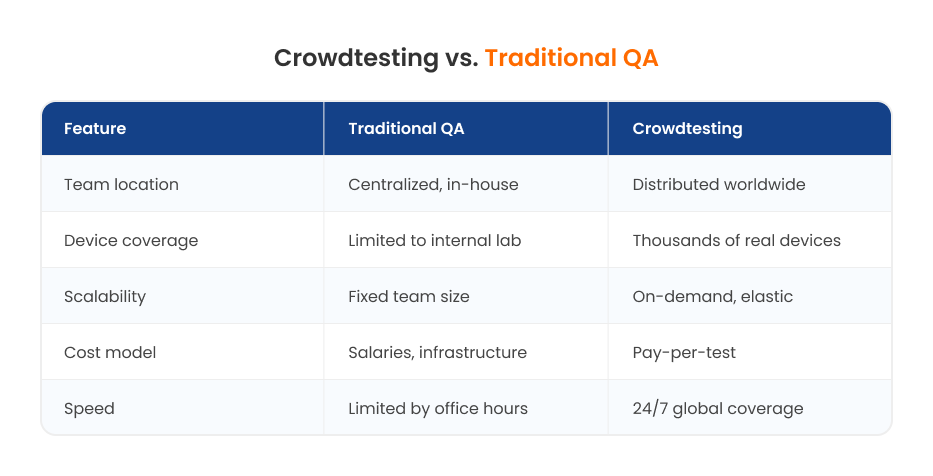 Crowdtesting vs. Traditional QA

| Feature | Traditional QA | Crowdtesting |
|---|---|---|
| Team location | Centralized, in-house | Distributed worldwide |
| Device coverage | Limited to internal lab | Thousands of real devices |
| Scalability | Fixed team size | On-demand, elastic |
| Cost model | Salaries, infrastructure | Pay-per-test |
| Speed | Limited by office hours | 24/7 global coverage |